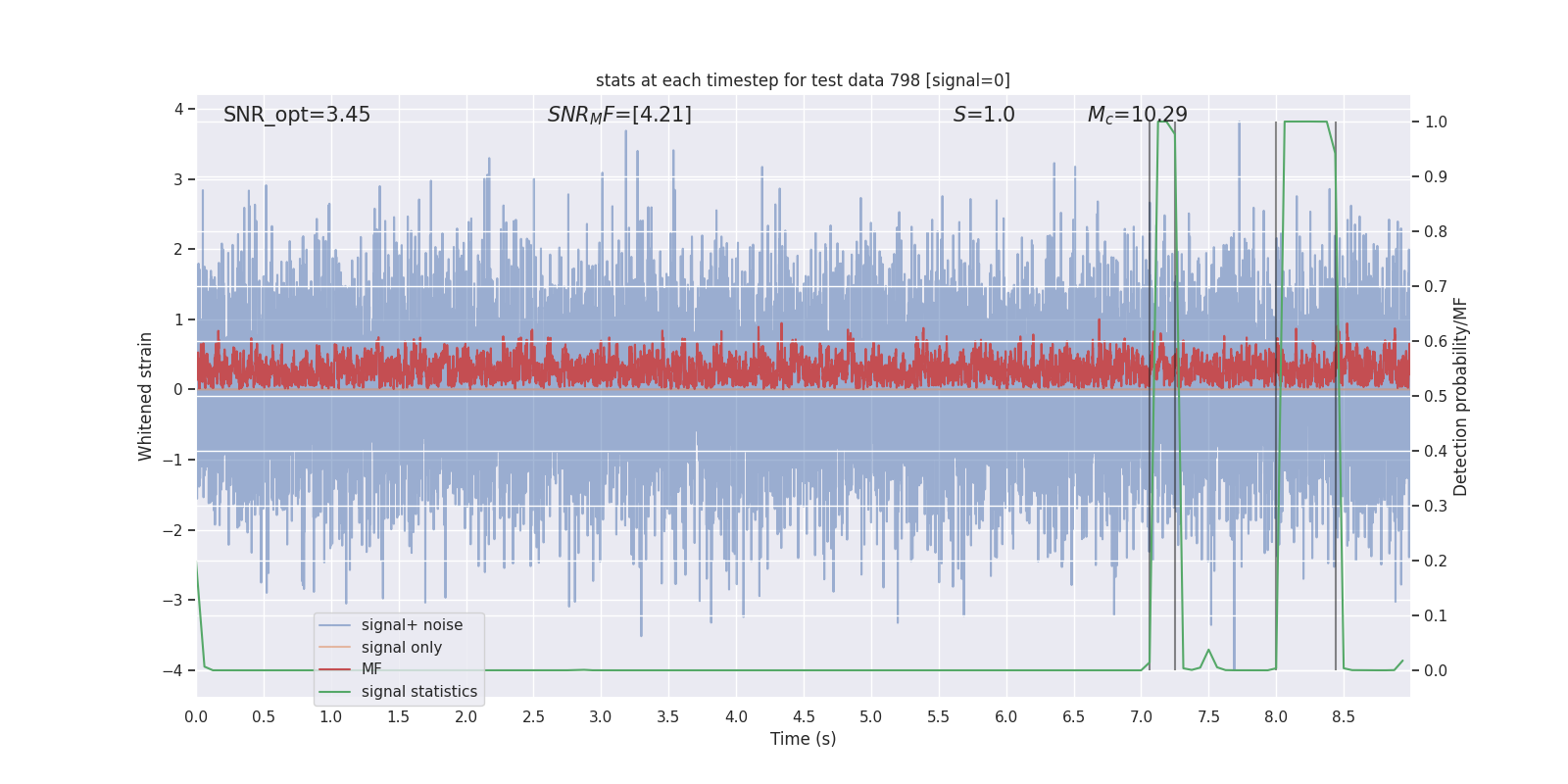 stats at each timestep for test data 798 [signal=0]

SNR_opt=3.45

$SNR_MF$=[4.21]

$S$=1.0

$M_c$=10.29

4
3
2
1
0
−1
−2
−3
−4

Whitened strain

1.0
0.9
0.8
0.7
0.6
0.5
0.4
0.3
0.2
0.1
0.0

Detection probability/MF

signal+ noise
signal only
MF
signal statistics

0.0 0.5 1.0 1.5 2.0 2.5 3.0 3.5 4.0 4.5 5.0 5.5 6.0 6.5 7.0 7.5 8.0 8.5

Time (s)